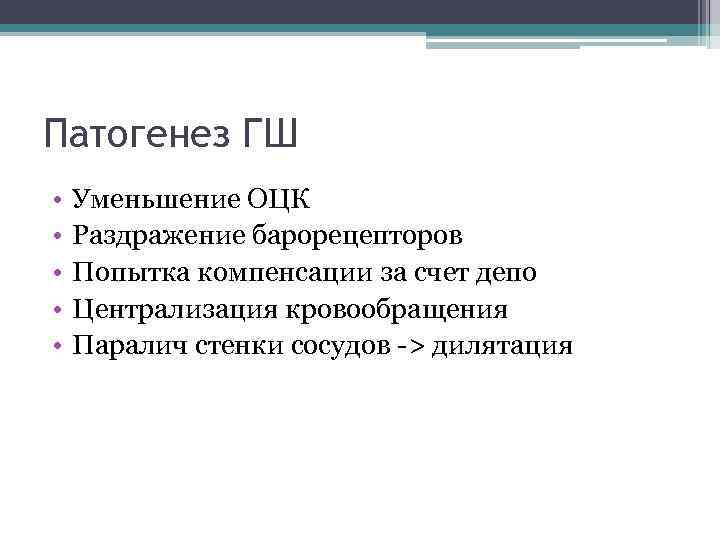 Патогенез ГШ

• Уменьшение ОЦК
• Раздражение барорецепторов
• Попытка компенсации за счет депо
• Централизация кровообращения
• Паралич стенки сосудов -> дилятация